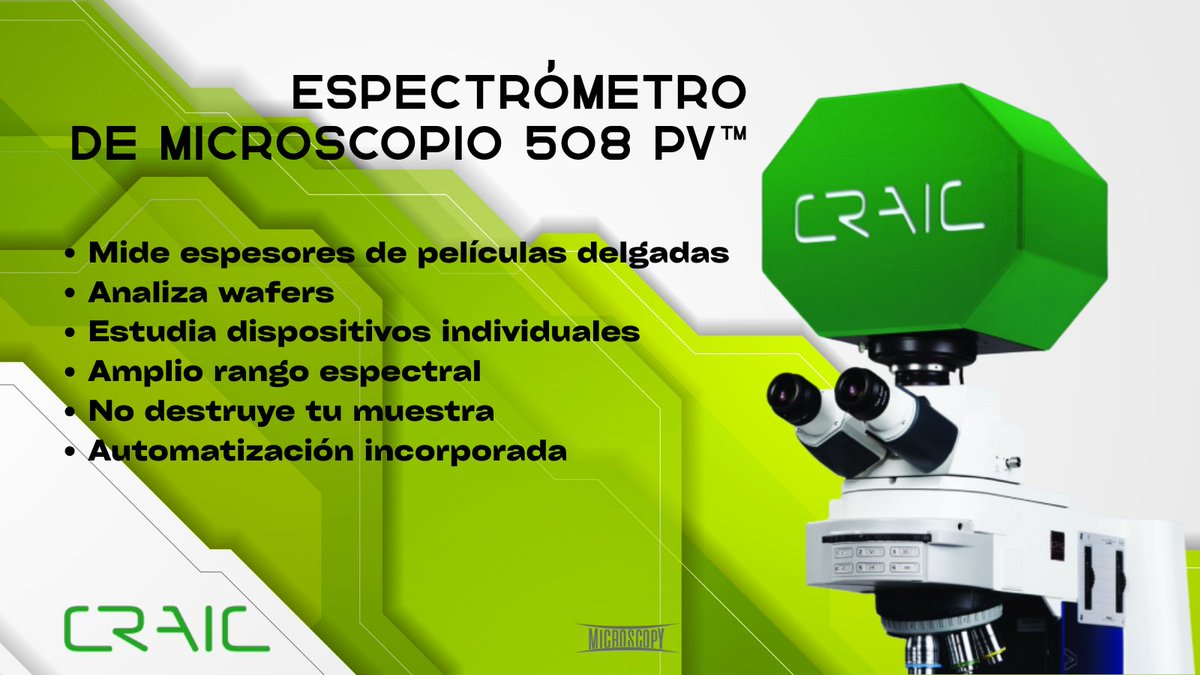 ESPECTRÓMETRO DE MICROSCOPIO 508 PV™

CRAIC

• Mide espesores de películas delgadas
• Analiza wafers
• Estudia dispositivos individuales
• Amplio rango espectral
• No destruye tu muestra
• Automatización incorporada

CRAIC

MICROSCOPY